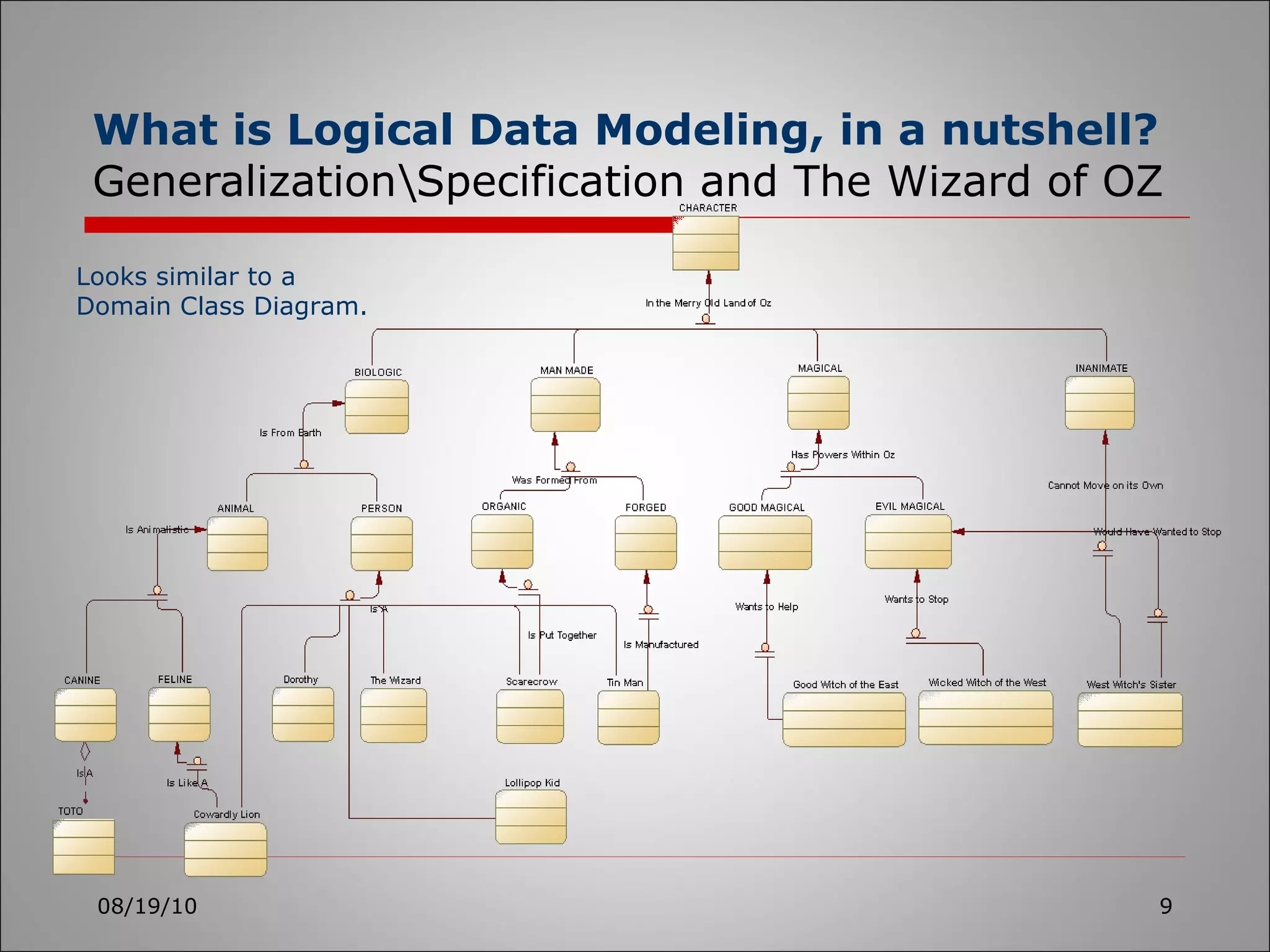 What is Logical Data Modeling, in a nutshell?
Generalization\Specification and The Wizard of OZ

Looks similar to a Domain Class Diagram.

CHARACTER

In the Merry Old Land of Oz

BIOLOGIC

MAN MADE

MAGICAL

INANIMATE

Is From Earth

Was Formed From

Has Powers Within Oz

Cannot Move on its Own

ANIMAL

PERSON

ORGANIC

FORGED

GOOD MAGICAL

EVIL MAGICAL

Is Animalistic

Would Have Wanted to Stop

Is A

Is Put Together

Is Manufactured

Wants to Help

Wants to Stop

CANINE

FELINE

Dorothy

The Wizard

Scarecrow

Tin Man

Good Witch of the East

Wicked Witch of the West

West Witch's Sister

Is A

Is Like A

Lollipop Kid

TOTO

Cowardly Lion

08/19/10

9